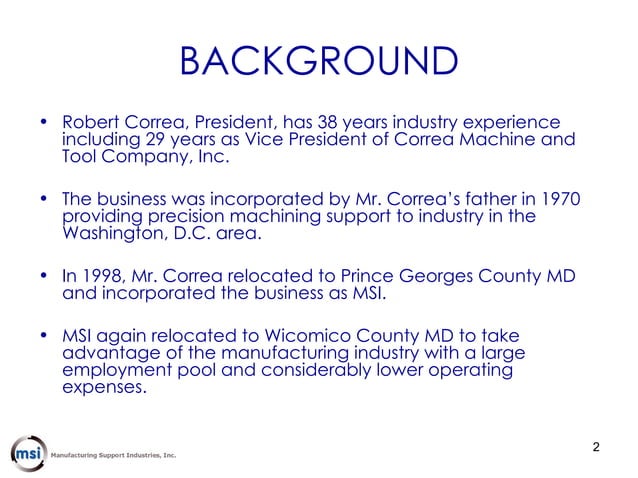 BACKGROUND

• Robert Correa, President, has 38 years industry experience including 29 years as Vice President of Correa Machine and Tool Company, Inc.

• The business was incorporated by Mr. Correa's father in 1970 providing precision machining support to industry in the Washington, D.C. area.

• In 1998, Mr. Correa relocated to Prince Georges County MD and incorporated the business as MSI.

• MSI again relocated to Wicomico County MD to take advantage of the manufacturing industry with a large employment pool and considerably lower operating expenses.

msi Manufacturing Support Industries, Inc.

2